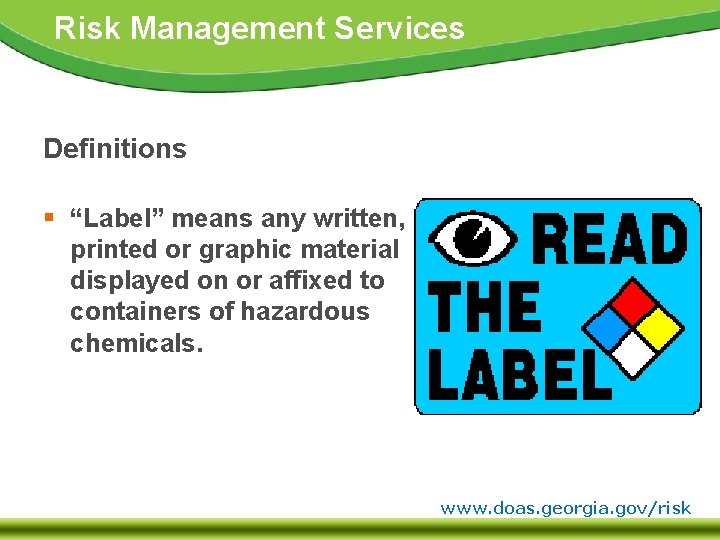 Risk Management Services

Definitions

▪ “Label” means any written, printed or graphic material displayed on or affixed to containers of hazardous chemicals.

READ THE LABEL

www.doas.georgia.gov/risk